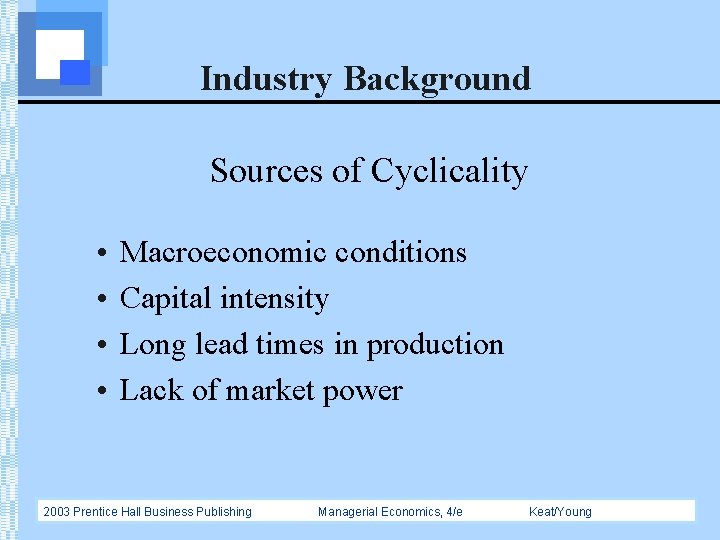 Industry Background

Sources of Cyclicality

• Macroeconomic conditions
• Capital intensity
• Long lead times in production
• Lack of market power

2003 Prentice Hall Business Publishing Managerial Economics, 4/e Keat/Young